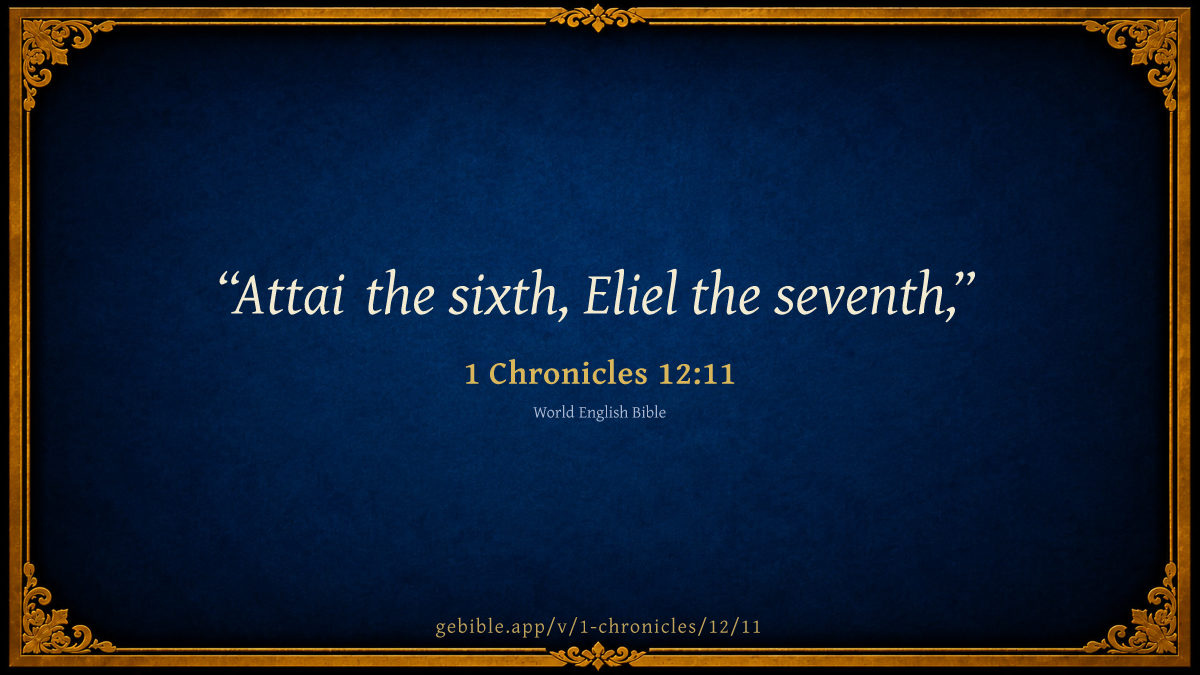 “Attai the sixth, Eliel the seventh,”

1 Chronicles 12:11

World English Bible

gebible.app/v/1-chronicles/12/11